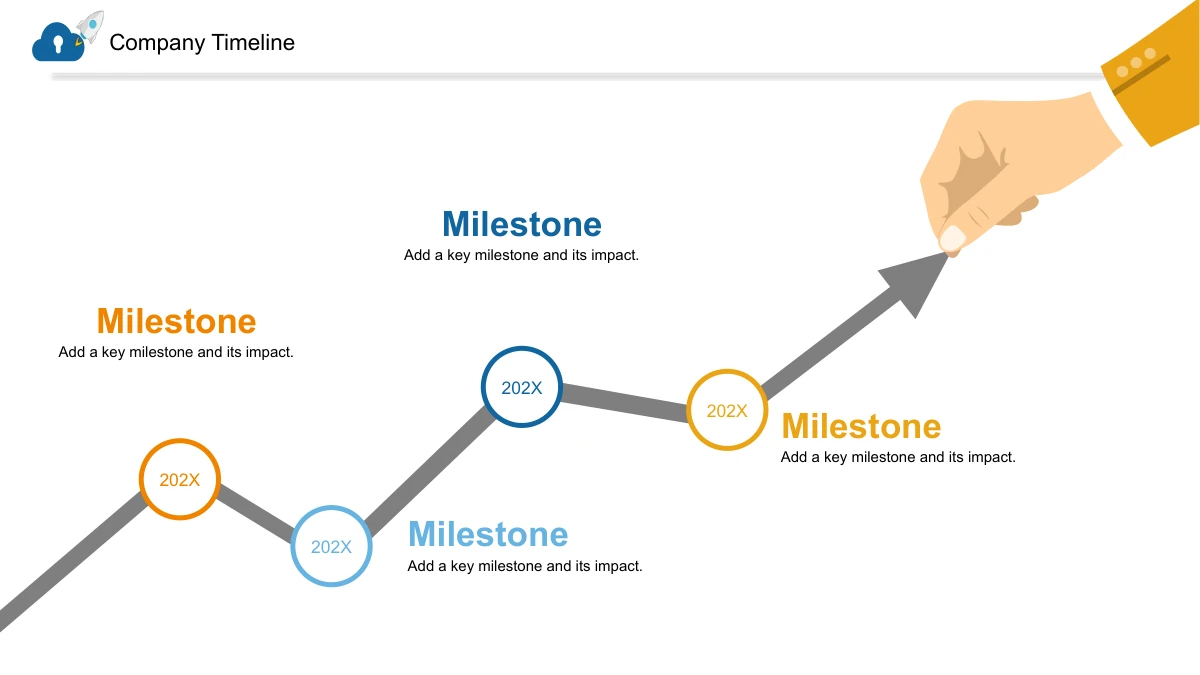 Company Timeline

Milestone
Add a key milestone and its impact.

Milestone
Add a key milestone and its impact.

202X

202X

202X

202X

Milestone
Add a key milestone and its impact.

Milestone
Add a key milestone and its impact.